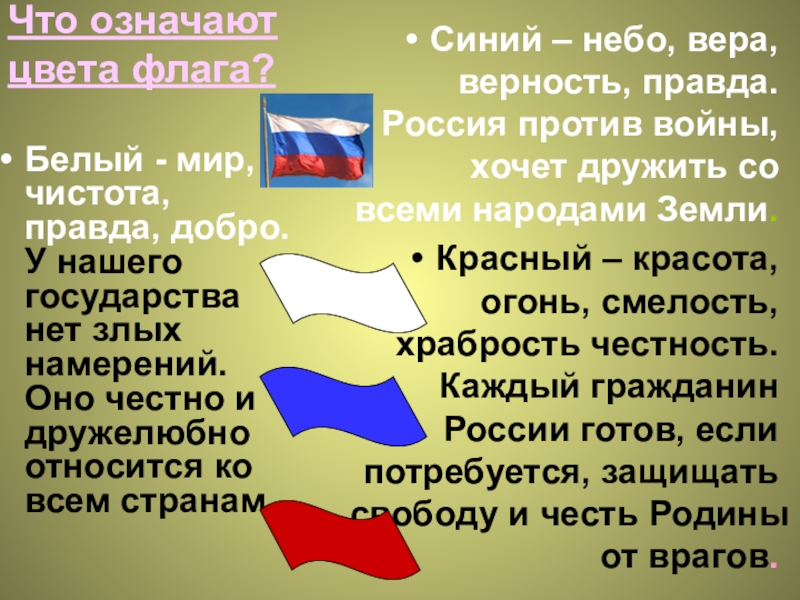 Что означают цвета флага?

• Белый - мир, чистота, правда, добро. У нашего государства нет злых намерений. Оно честно и дружелюбно относится ко всем странам

• Синий – небо, вера, верность, правда. Россия против войны, хочет дружить со всеми народами Земли.

• Красный – красота, огонь, смелость, храбрость честность. Каждый гражданин России готов, если потребуется, защищать свободу и честь Родины от врагов.